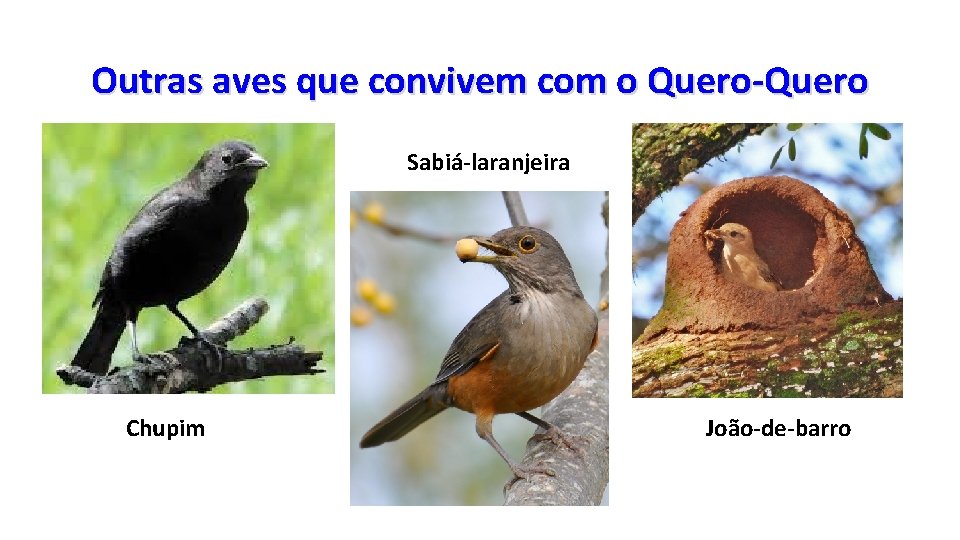 Outras aves que convivem com o Quero-Quero

Sabiá-laranjeira

Chupim

João-de-barro